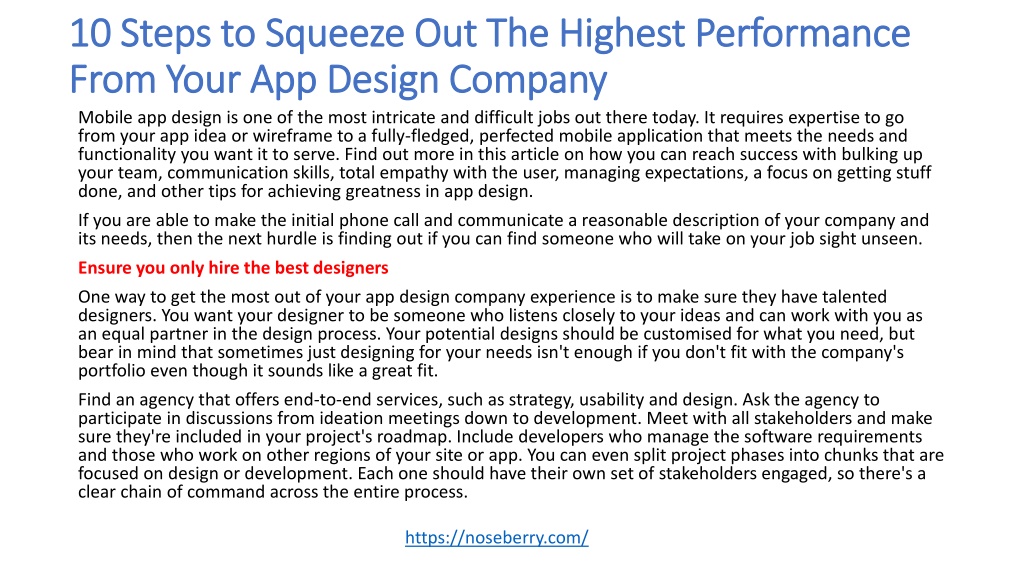 10 Steps to Squeeze Out The Highest Performance From Your App Design Company

Mobile app design is one of the most intricate and difficult jobs out there today. It requires expertise to go from your app idea or wireframe to a fully-fledged, perfected mobile application that meets the needs and functionality you want it to serve. Find out more in this article on how you can reach success with bulking up your team, communication skills, total empathy with the user, managing expectations, a focus on getting stuff done, and other tips for achieving greatness in app design.

If you are able to make the initial phone call and communicate a reasonable description of your company and its needs, then the next hurdle is finding out if you can find someone who will take on your job sight unseen.

Ensure you only hire the best designers

One way to get the most out of your app design company experience is to make sure they have talented designers. You want your designer to be someone who listens closely to your ideas and can work with you as an equal partner in the design process. Your potential designs should be customised for what you need, but bear in mind that sometimes just designing for your needs isn't enough if you don't fit with the company's portfolio even though it sounds like a great fit.

Find an agency that offers end-to-end services, such as strategy, usability and design. Ask the agency to participate in discussions from ideation meetings down to development. Meet with all stakeholders and make sure they're included in your project's roadmap. Include developers who manage the software requirements and those who work on other regions of your site or app. You can even split project phases into chunks that are focused on design or development. Each one should have their own set of stakeholders engaged, so there's a clear chain of command across the entire process.

https://noseberry.com/